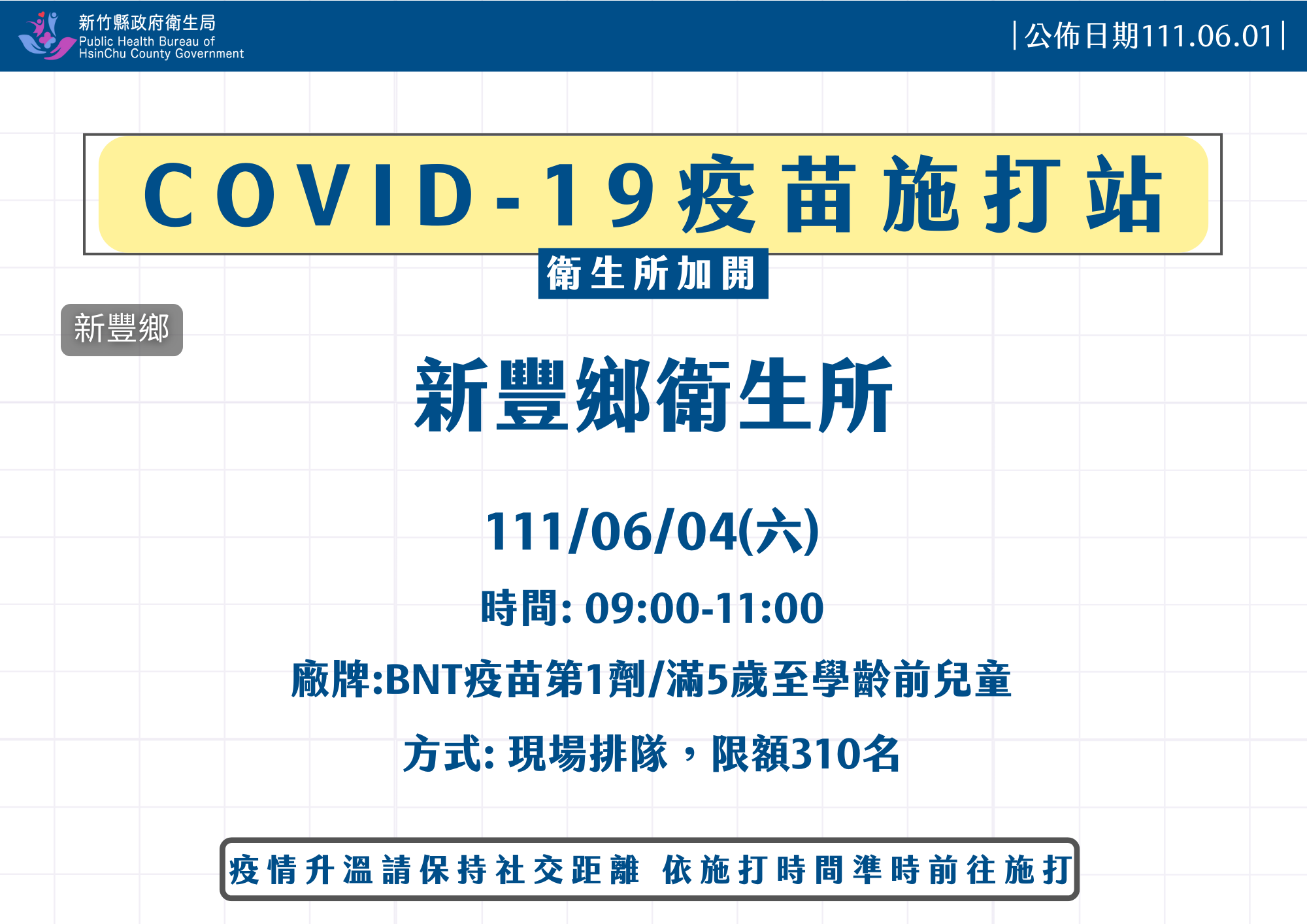 新竹縣政府衛生局
Public Health Bureau of
HsinChu County Government

|公佈日期111.06.01|

COVID-19疫苗施打站

衛生所加開

新豐鄉

新豐鄉衛生所

111/06/04(六)

時間: 09:00-11:00

廠牌:BNT疫苗第1劑/滿5歲至學齡前兒童

方式: 現場排隊，限額310名

疫情升溫請保持社交距離 依施打時間準時前往施打